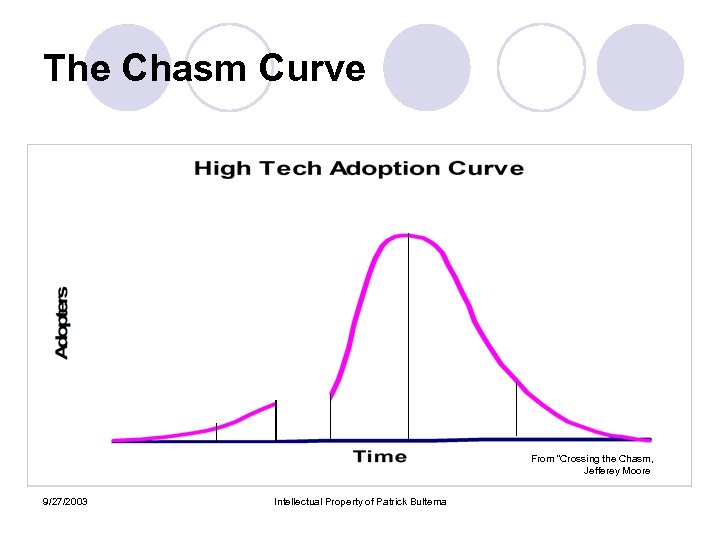 The Chasm Curve

High Tech Adoption Curve

Adopters

Time

From "Crossing the Chasm, Jefferey Moore

9/27/2003

Intellectual Property of Patrick Bultema